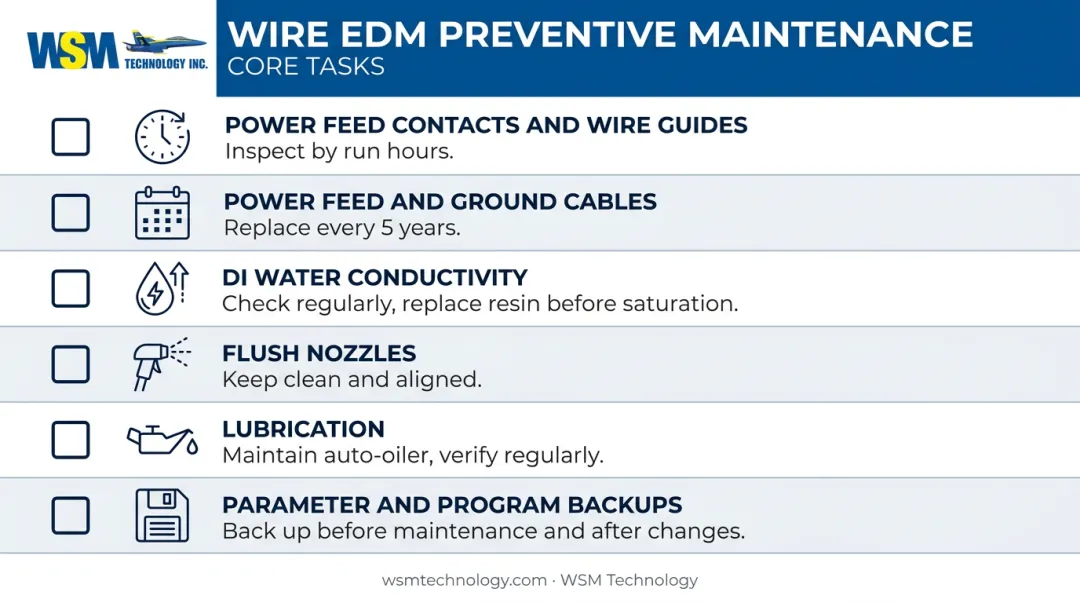 WSM TECHNOLOGY INC.

WIRE EDM PREVENTIVE MAINTENANCE
CORE TASKS

POWER FEED CONTACTS AND WIRE GUIDES
Inspect by run hours.

POWER FEED AND GROUND CABLES
Replace every 5 years.

DI WATER CONDUCTIVITY
Check regularly, replace resin before saturation.

FLUSH NOZZLES
Keep clean and aligned.

LUBRICATION
Maintain auto-oiler, verify regularly.

PARAMETER AND PROGRAM BACKUPS
Back up before maintenance and after changes.

wsmtechnology.com · WSM Technology